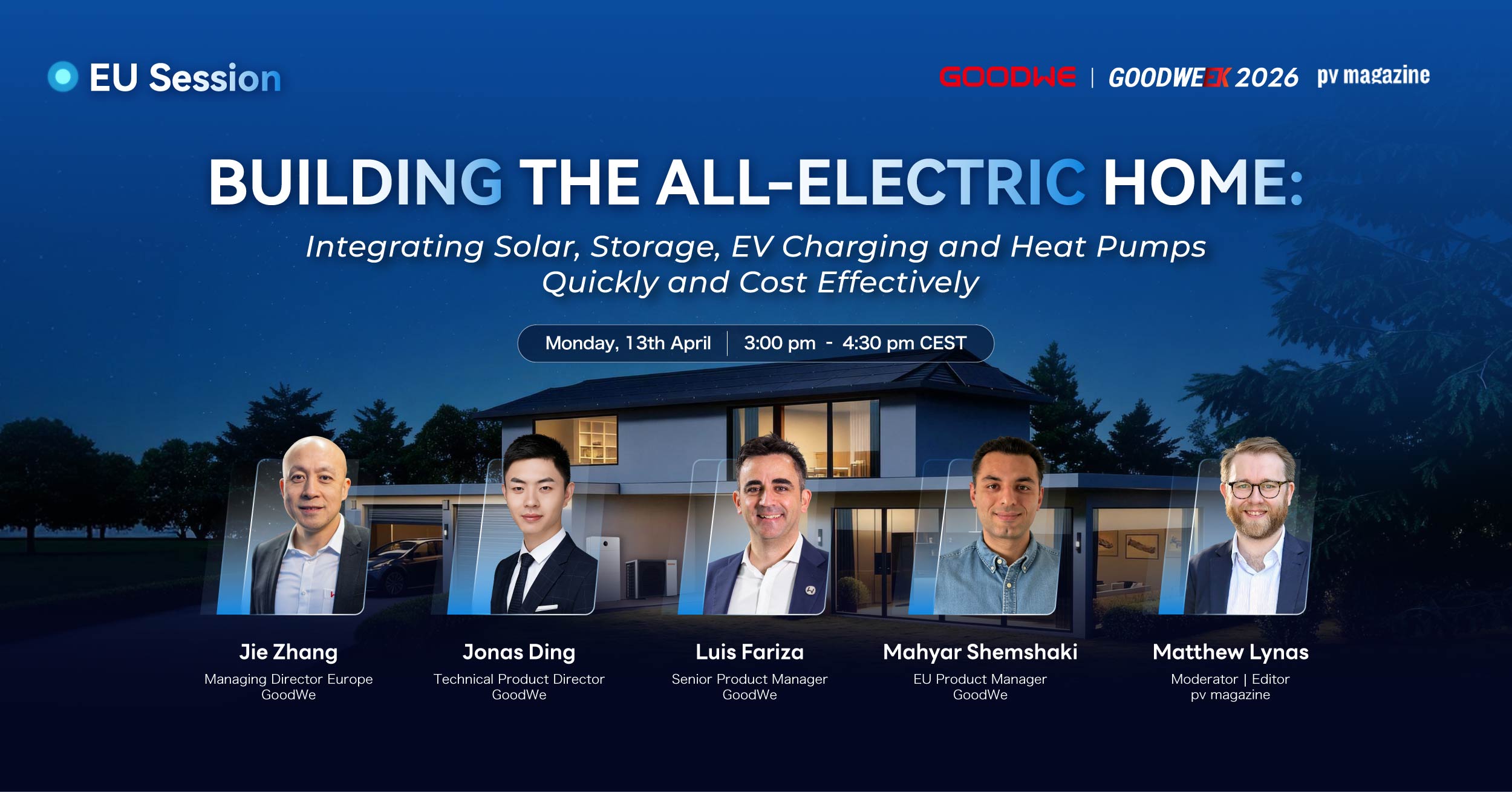 EU Session

GOODWE | GOODWEEK 2026 pv magazine

BUILDING THE ALL-ELECTRIC HOME:

Integrating Solar, Storage, EV Charging and Heat Pumps Quickly and Cost Effectively

Monday, 13th April | 3:00 pm - 4:30 pm CEST

Jie Zhang
Managing Director Europe
GoodWe

Jonas Ding
Technical Product Director
GoodWe

Luis Fariza
Senior Product Manager
GoodWe

Mahyar Shemshaki
EU Product Manager
GoodWe

Matthew Lynas
Moderator | Editor
pv magazine